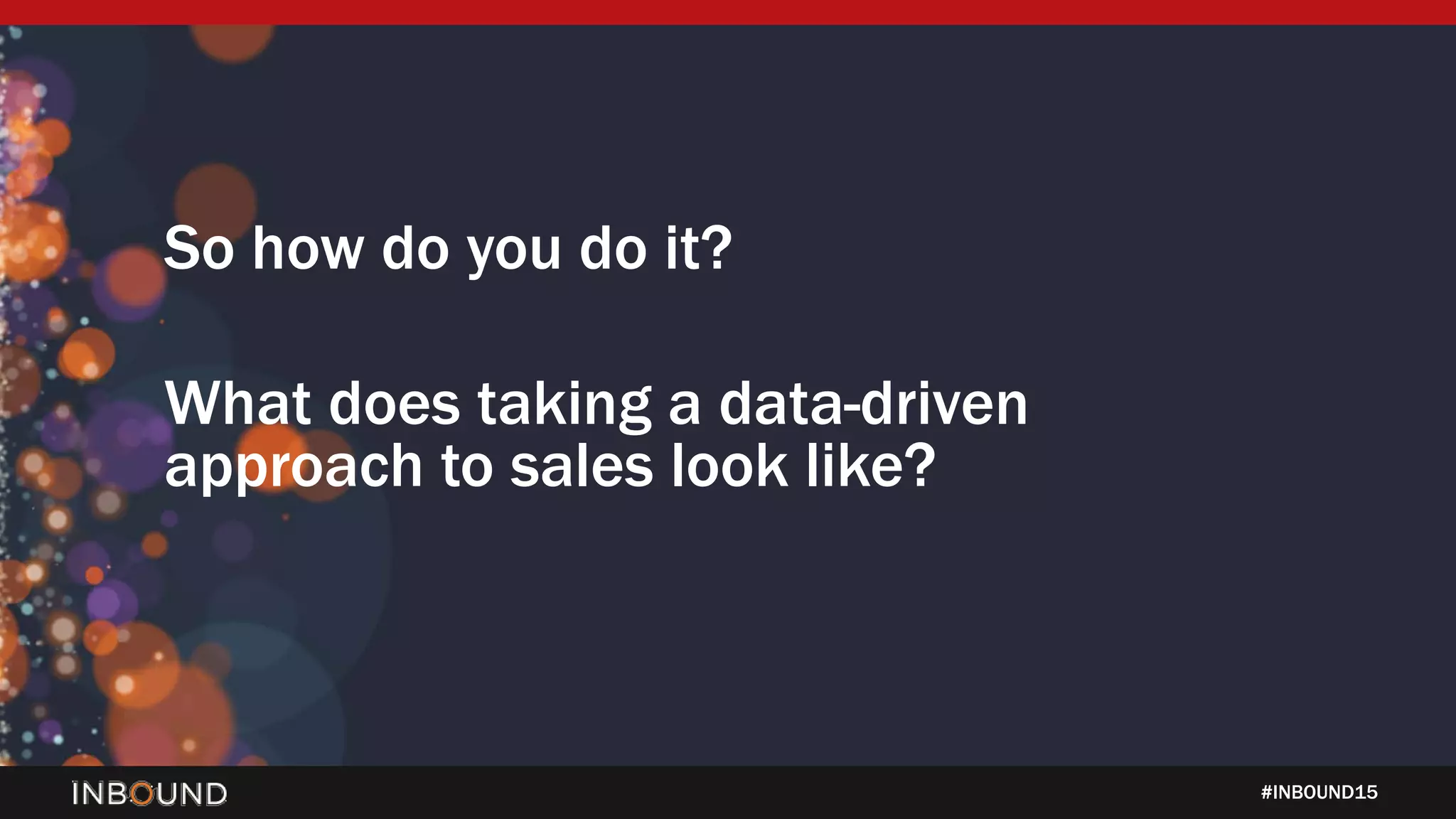 So how do you do it?

What does taking a data-driven approach to sales look like?

INBOUND

#INBOUND15